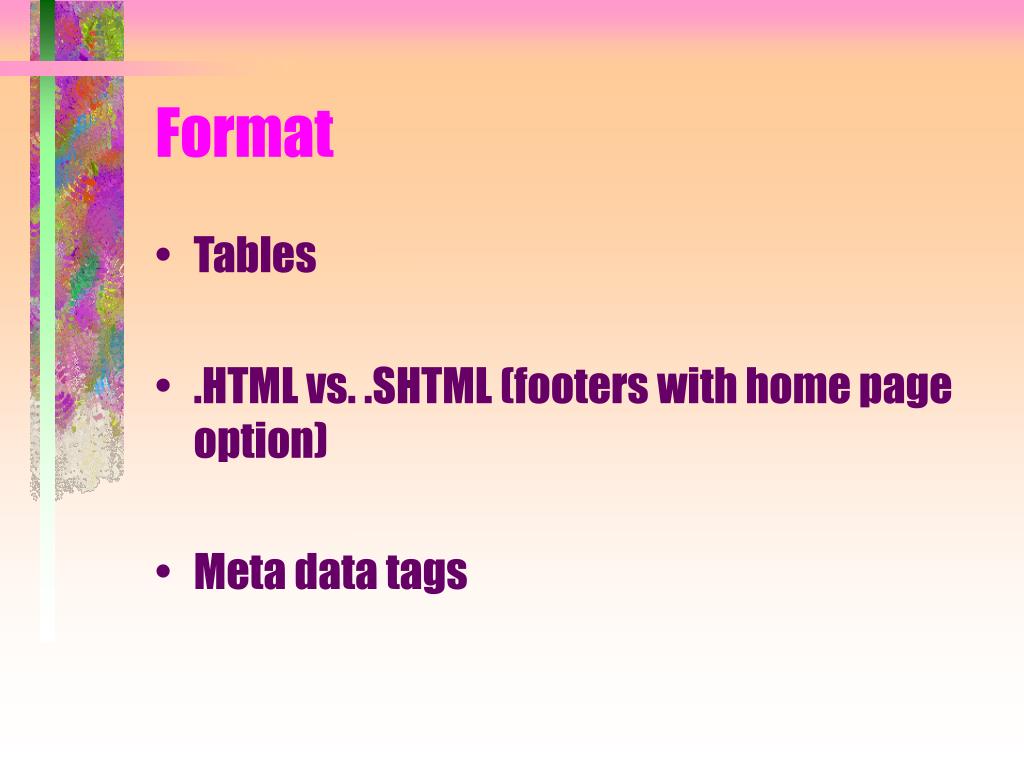 Format

• Tables

• .HTML vs. .SHTML (footers with home page option)

• Meta data tags